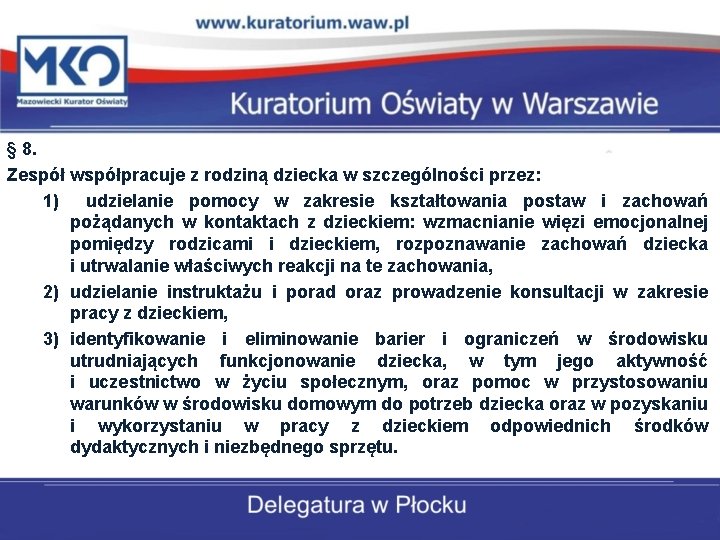 www.kuratorium.waw.pl

MKO
Mazowiecki Kurator Oświaty

Kuratorium Oświaty w Warszawie

§ 8.

Zespół współpracuje z rodziną dziecka w szczególności przez:

1) udzielanie pomocy w zakresie kształtowania postaw i zachowań pożądanych w kontaktach z dzieckiem: wzmacnianie więzi emocjonalnej pomiędzy rodzicami i dzieckiem, rozpoznawanie zachowań dziecka i utrwalanie właściwych reakcji na te zachowania,

2) udzielanie instruktażu i porad oraz prowadzenie konsultacji w zakresie pracy z dzieckiem,

3) identyfikowanie i eliminowanie barier i ograniczeń w środowisku utrudniających funkcjonowanie dziecka, w tym jego aktywność i uczestnictwo w życiu społecznym, oraz pomoc w przystosowaniu warunków w środowisku domowym do potrzeb dziecka oraz w pozyskaniu i wykorzystaniu w pracy z dzieckiem odpowiednich środków dydaktycznych i niezbędnego sprzętu.

Delegatura w Płocku